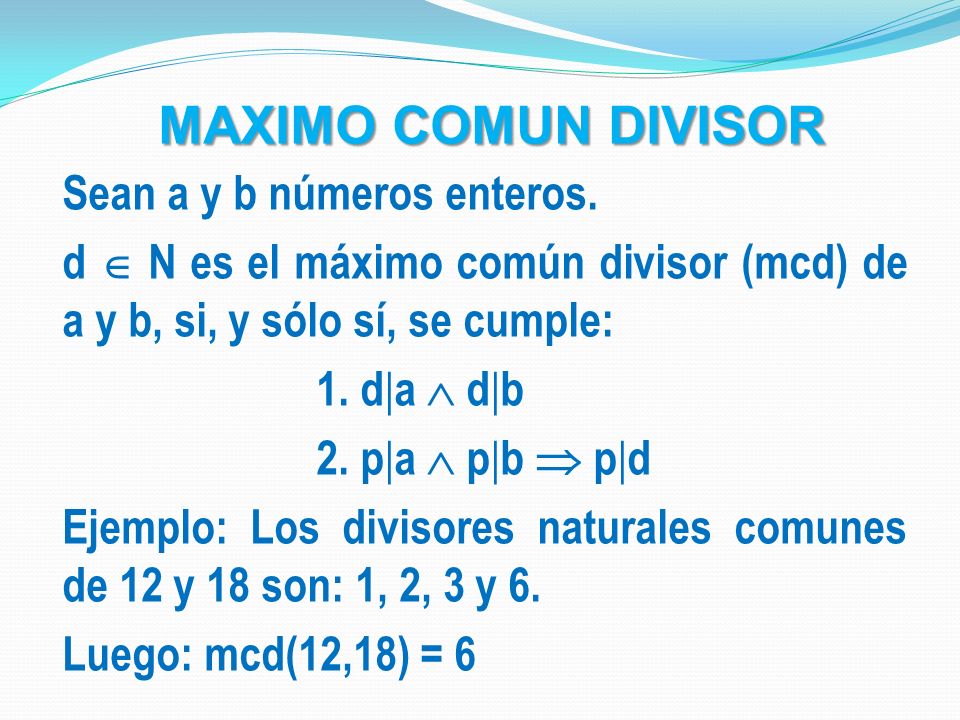 MAXIMO COMUN DIVISOR

Sean a y b números enteros.

d $\in$ N es el máximo común divisor (mcd) de a y b, si, y sólo sí, se cumple:

1. $d|a \wedge d|b$

2. $p|a \wedge p|b \Rightarrow p|d$

Ejemplo: Los divisores naturales comunes de 12 y 18 son: 1, 2, 3 y 6.

Luego: mcd(12,18) = 6